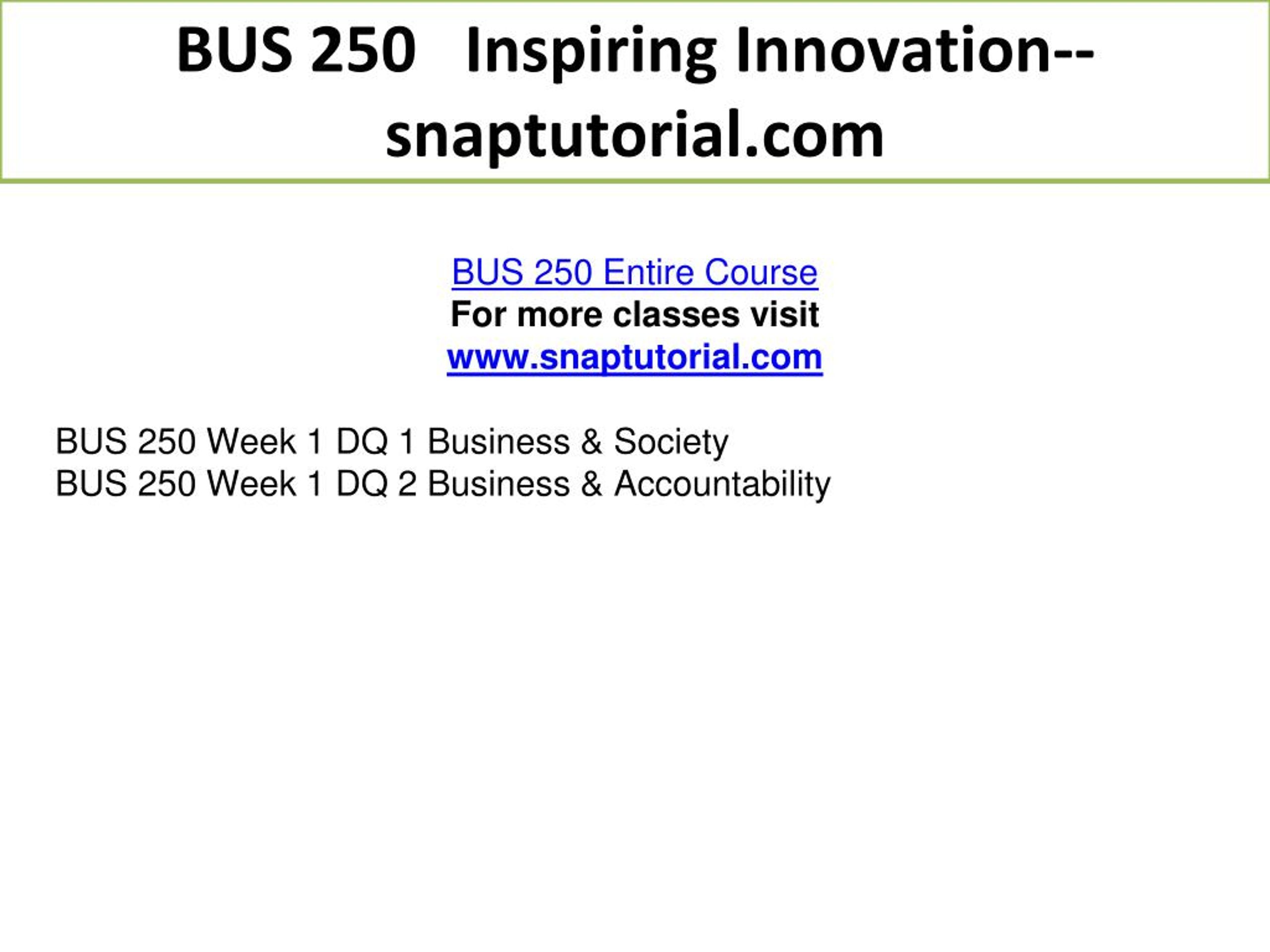 BUS 250 Inspiring Innovation--snaptutorial.com

BUS 250 Entire Course
For more classes visit
www.snaptutorial.com

BUS 250 Week 1 DQ 1 Business & Society
BUS 250 Week 1 DQ 2 Business & Accountability